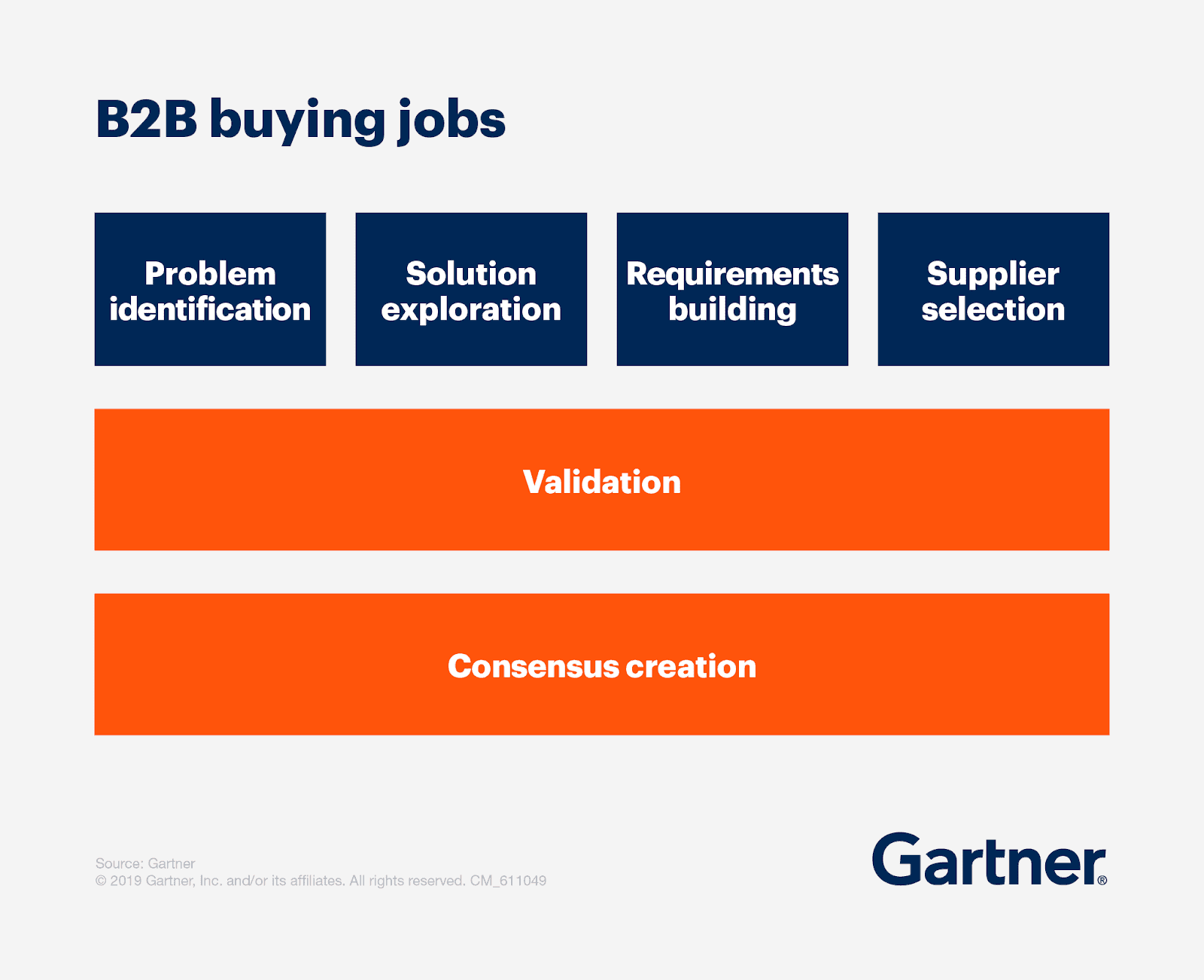 B2B buying jobs

Problem identification

Solution exploration

Requirements building

Supplier selection

Validation

Consensus creation

Source: Gartner
© 2019 Gartner, Inc. and/or its affiliates. All rights reserved. CM_611049

Gartner®